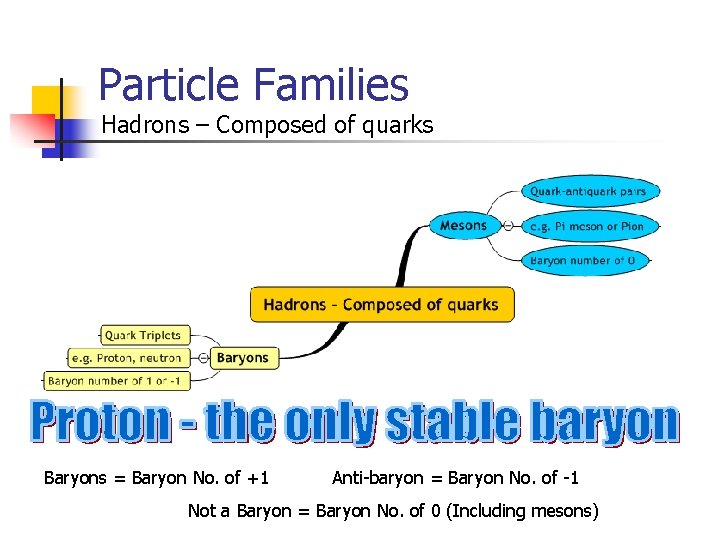 Particle Families
Hadrons – Composed of quarks

Quark-antiquark pairs
Mesons
e.g. Pi meson or Pion
Baryon number of 0

Hadrons - Composed of quarks

Quark Triplets
e.g. Proton, neutron
Baryons
Baryon number of 1 or -1

Proton - the only stable baryon

Baryons = Baryon No. of +1

Anti-baryon = Baryon No. of -1

Not a Baryon = Baryon No. of 0 (Including mesons)